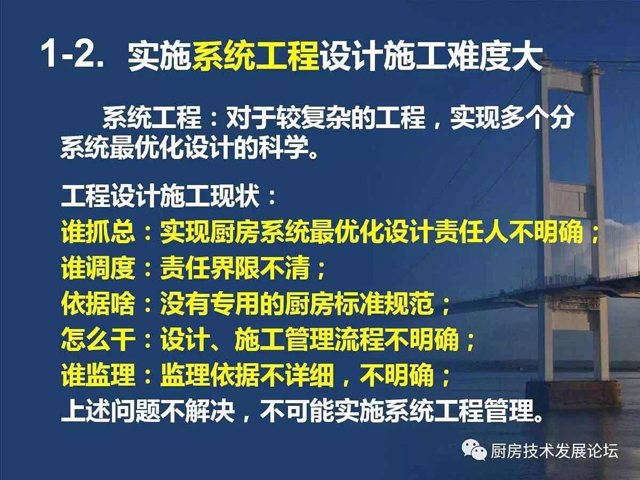 1-2. 实施系统工程设计施工难度大

系统工程：对于较复杂的工程，实现多个分系统最优化设计的科学。

工程设计施工现状：
谁抓总：实现厨房系统最优化设计责任人不明确；
谁调度：责任界限不清；
依据啥：没有专用的厨房标准规范；
怎么干：设计、施工管理流程不明确；
谁监理：监理依据不详细，不明确；
上述问题不解决，不可能实施系统工程管理。

厨房技术发展论坛